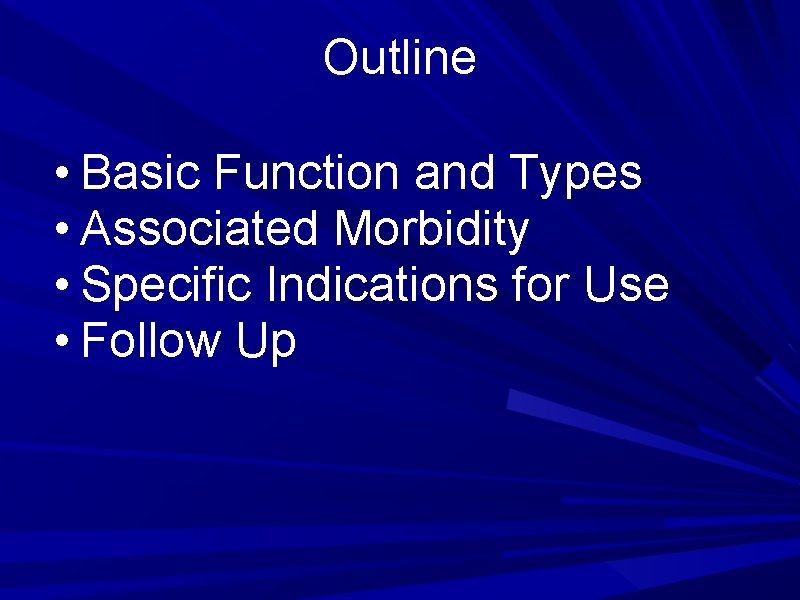 Outline

• Basic Function and Types
• Associated Morbidity
• Specific Indications for Use
• Follow Up